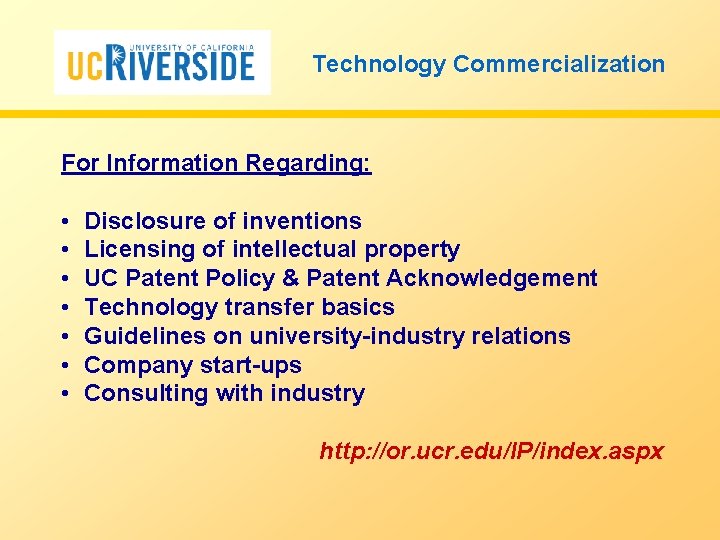 UNIVERSITY OF CALIFORNIA
UCRIVERSIDE

Technology Commercialization

For Information Regarding:

• Disclosure of inventions
• Licensing of intellectual property
• UC Patent Policy & Patent Acknowledgement
• Technology transfer basics
• Guidelines on university-industry relations
• Company start-ups
• Consulting with industry

http://or.ucr.edu/IP/index.aspx